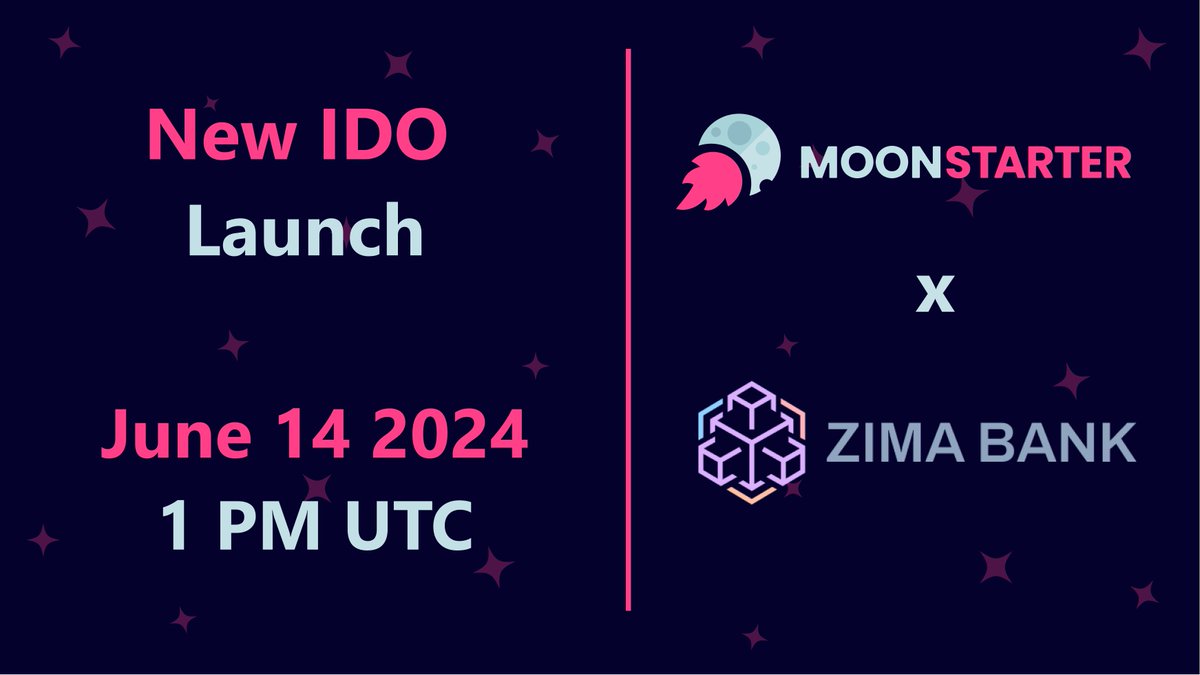 New IDO
Launch

June 14 2024
1 PM UTC

MOONSTARTER

X

ZIMA BANK